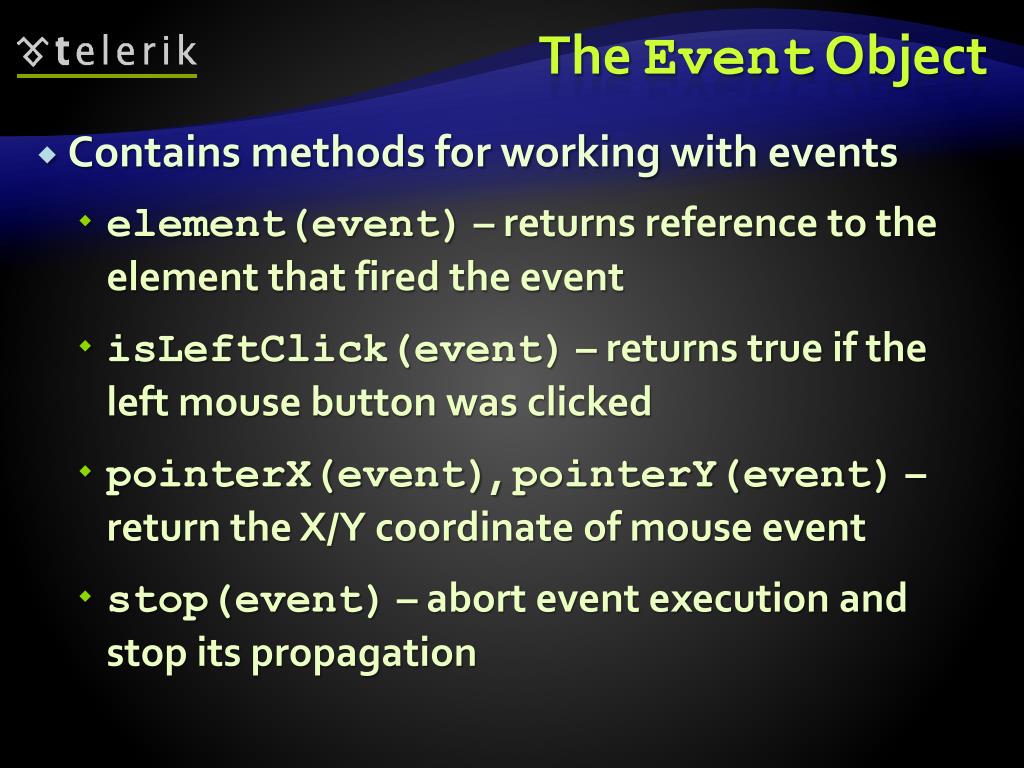 telerik

The Event Object

Contains methods for working with events

element(event) – returns reference to the element that fired the event

isLeftClick(event) – returns true if the left mouse button was clicked

pointerX(event),pointerY(event) – return the X/Y coordinate of mouse event

stop(event) – abort event execution and stop its propagation